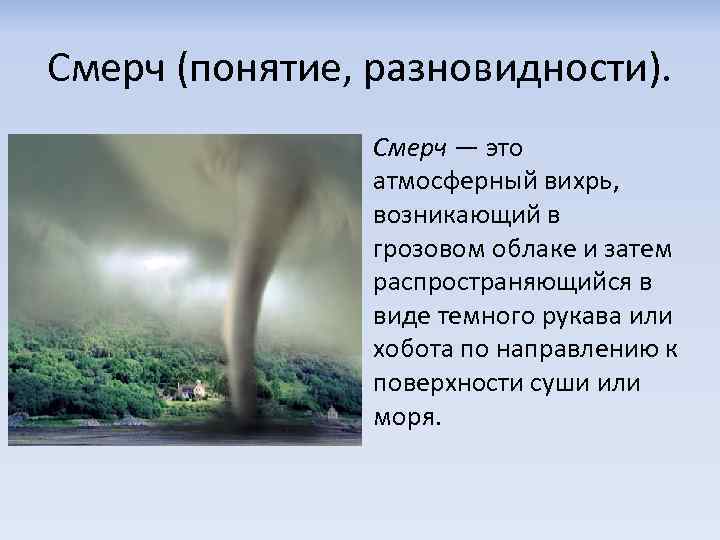 Смерч (понятие, разновидности).

Смерч — это атмосферный вихрь, возникающий в грозовом облаке и затем распространяющийся в виде темного рукава или хобота по направлению к поверхности суши или моря.